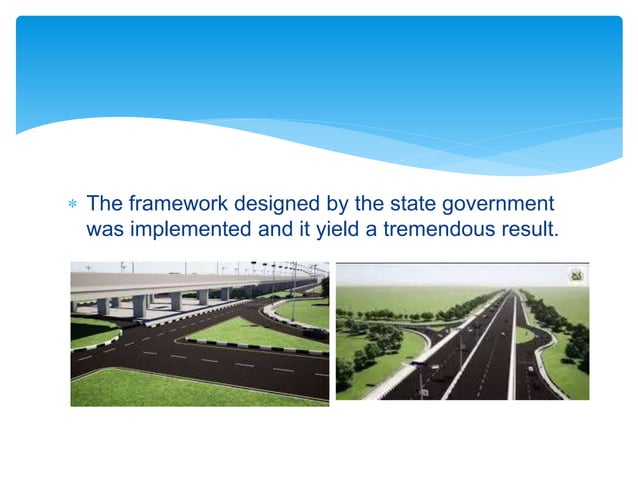 * The framework designed by the state government was implemented and it yield a tremendous result.